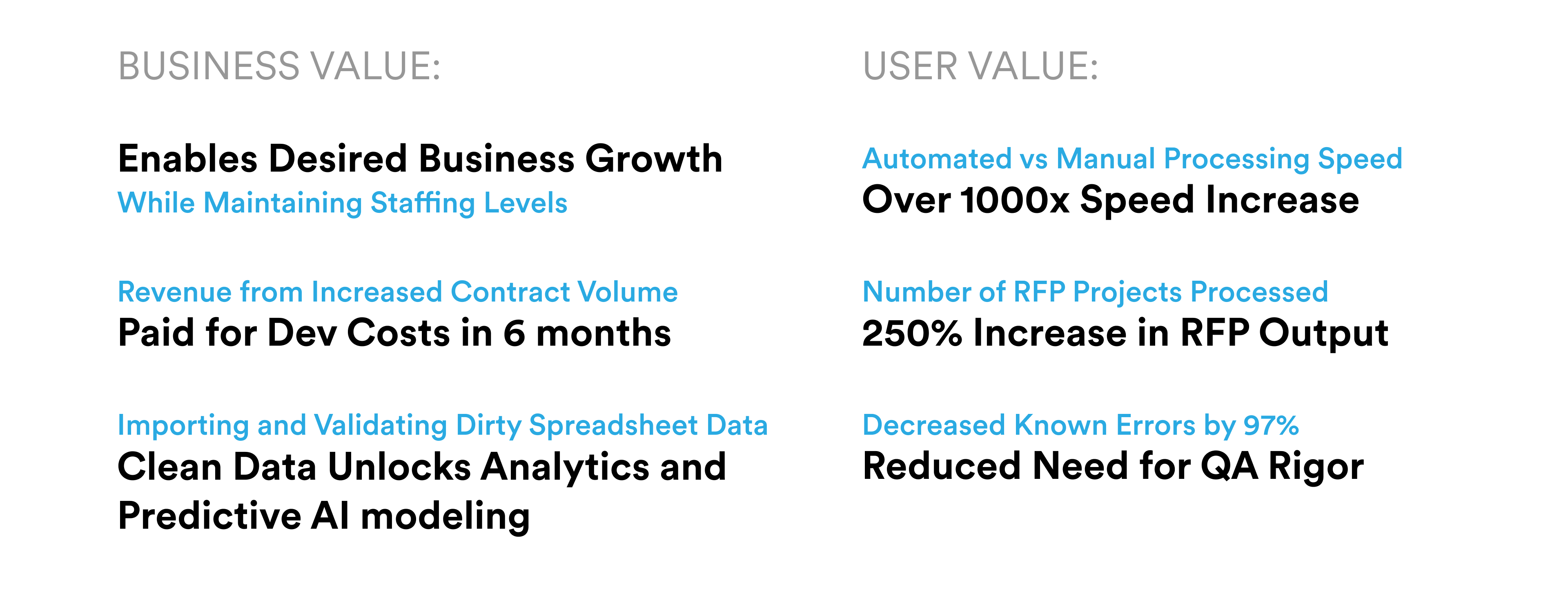 BUSINESS VALUE:

Enables Desired Business Growth
While Maintaining Staffing Levels

Revenue from Increased Contract Volume
Paid for Dev Costs in 6 months

Importing and Validating Dirty Spreadsheet Data
Clean Data Unlocks Analytics and Predictive AI modeling

USER VALUE:

Automated vs Manual Processing Speed
Over 1000x Speed Increase

Number of RFP Projects Processed
250% Increase in RFP Output

Decreased Known Errors by 97%
Reduced Need for QA Rigor